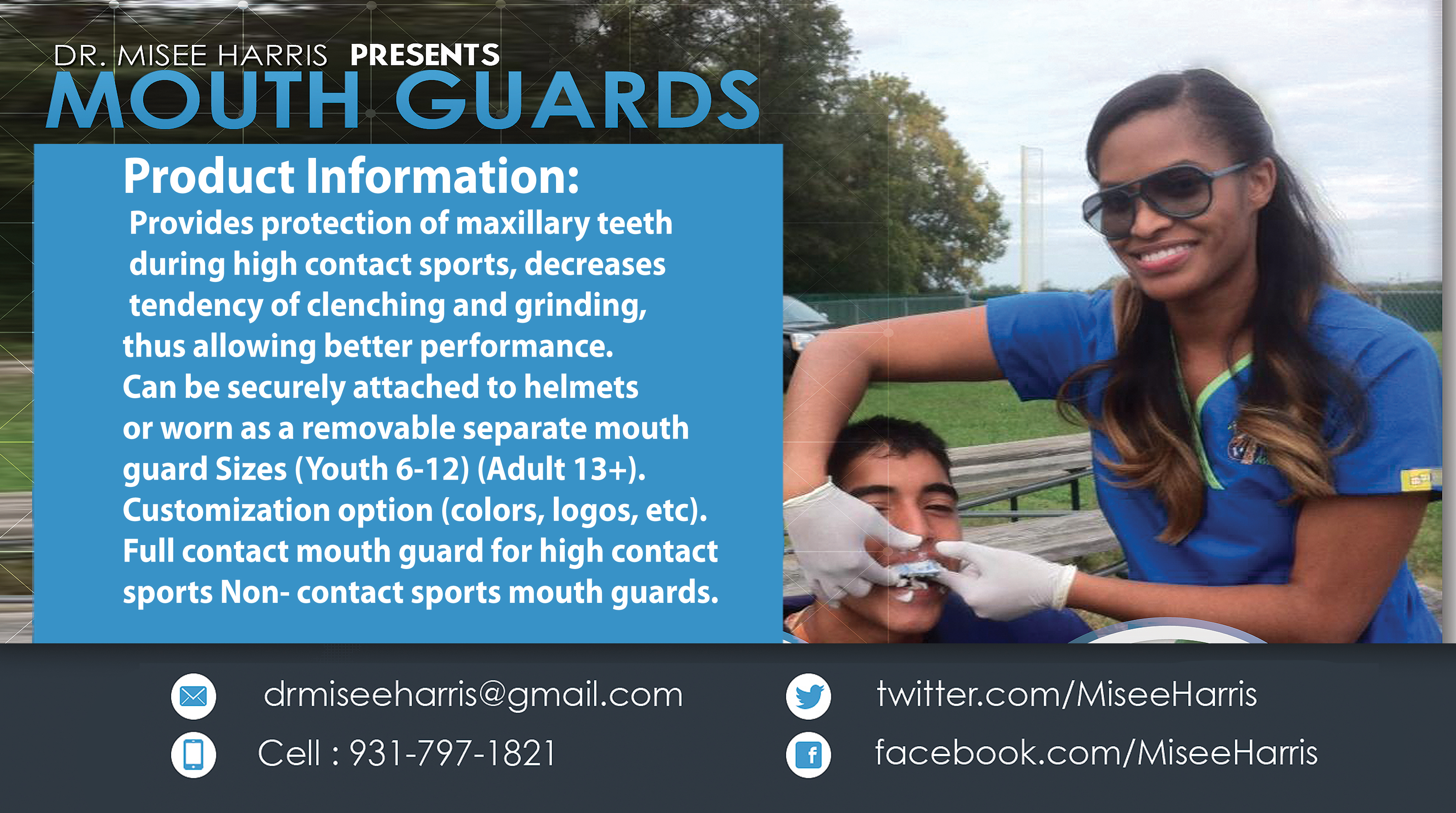 DR. MISEE HARRIS PRESENTS
MOUTH GUARDS

Product Information:
Provides protection of maxillary teeth during high contact sports, decreases tendency of clenching and grinding, thus allowing better performance. Can be securely attached to helmets or worn as a removable separate mouth guard Sizes (Youth 6-12) (Adult 13+). Customization option (colors, logos, etc). Full contact mouth guard for high contact sports Non- contact sports mouth guards.

drmiseeharris@gmail.com
Cell : 931-797-1821
twitter.com/MiseeHarris
facebook.com/MiseeHarris